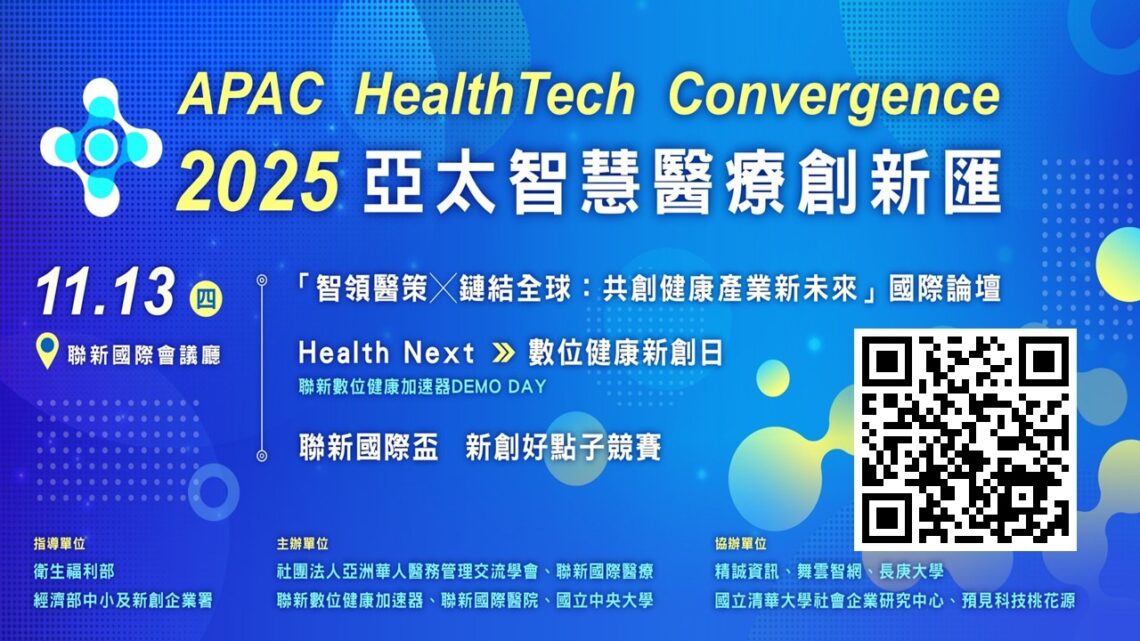 APAC HealthTech Convergence
2025 亞太智慧醫療創新匯

11.13 四
聯新國際會議廳

「智領醫策╳鏈結全球：共創健康產業新未來」國際論壇

Health Next » 數位健康新創日
聯新數位健康加速器DEMO DAY

聯新國際盃 新創好點子競賽

指導單位
衛生福利部
經濟部中小及新創企業署

主辦單位
社團法人亞洲華人醫務管理交流學會、聯新國際醫療
聯新數位健康加速器、聯新國際醫院、國立中央大學

協辦單位
精誠資訊、舞雲智網、長庚大學
國立清華大學社會企業研究中心、預見科技桃花源